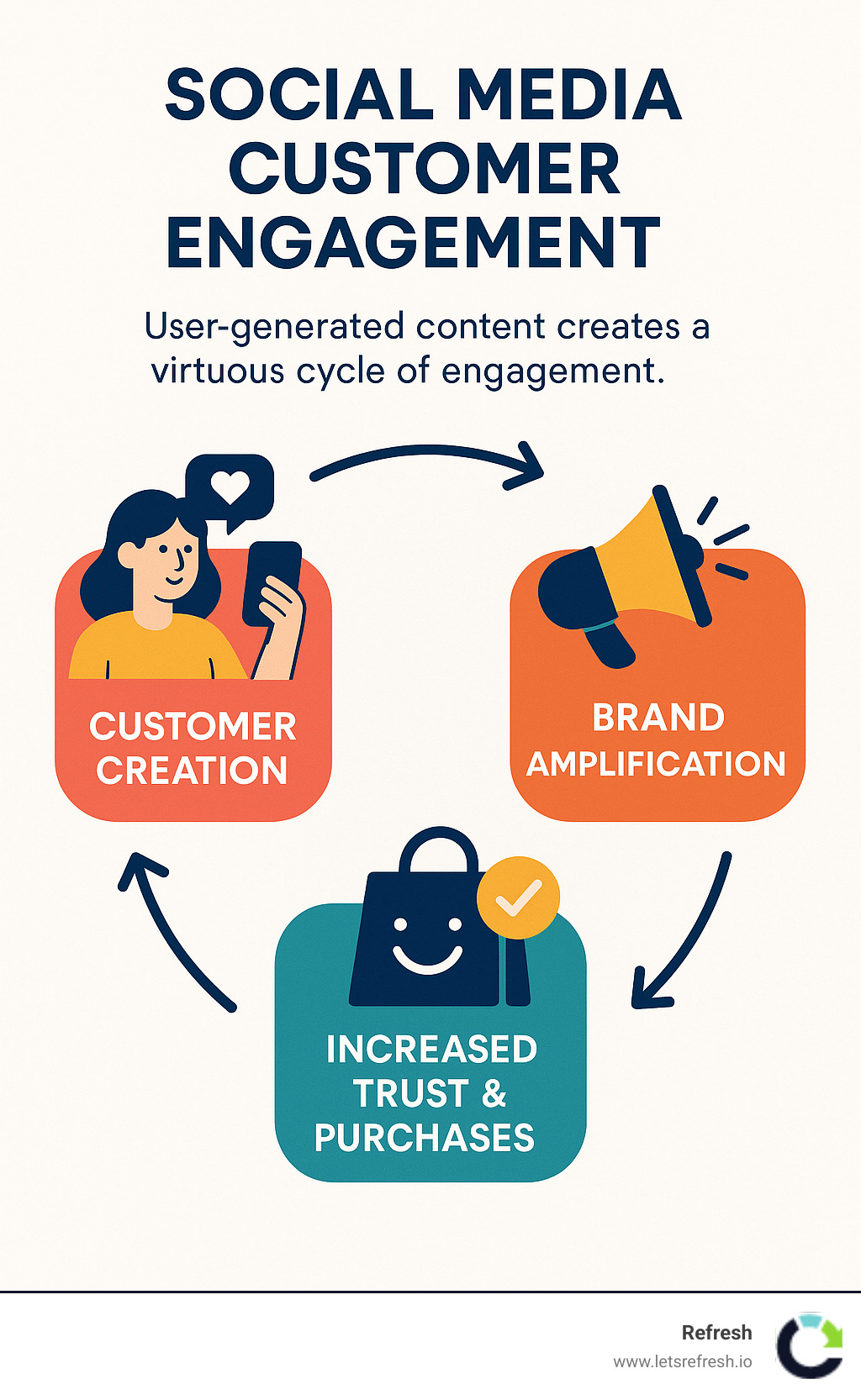 SOCIAL MEDIA CUSTOMER ENGAGEMENT

User-generated content creates a virtuous cycle of engagement.

CUSTOMER CREATION

BRAND AMPLIFICATION

INCREASED TRUST & PURCHASES

Refresh
www.letsrefresh.io